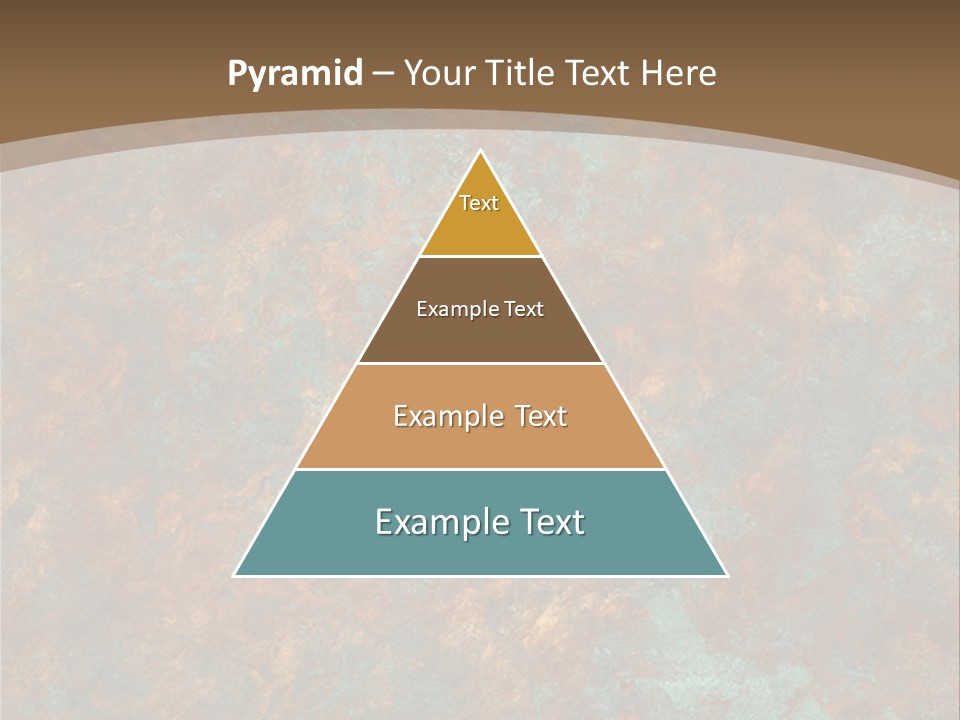 Pyramid – Your Title Text Here

Text

Example Text

Example Text

Example Text